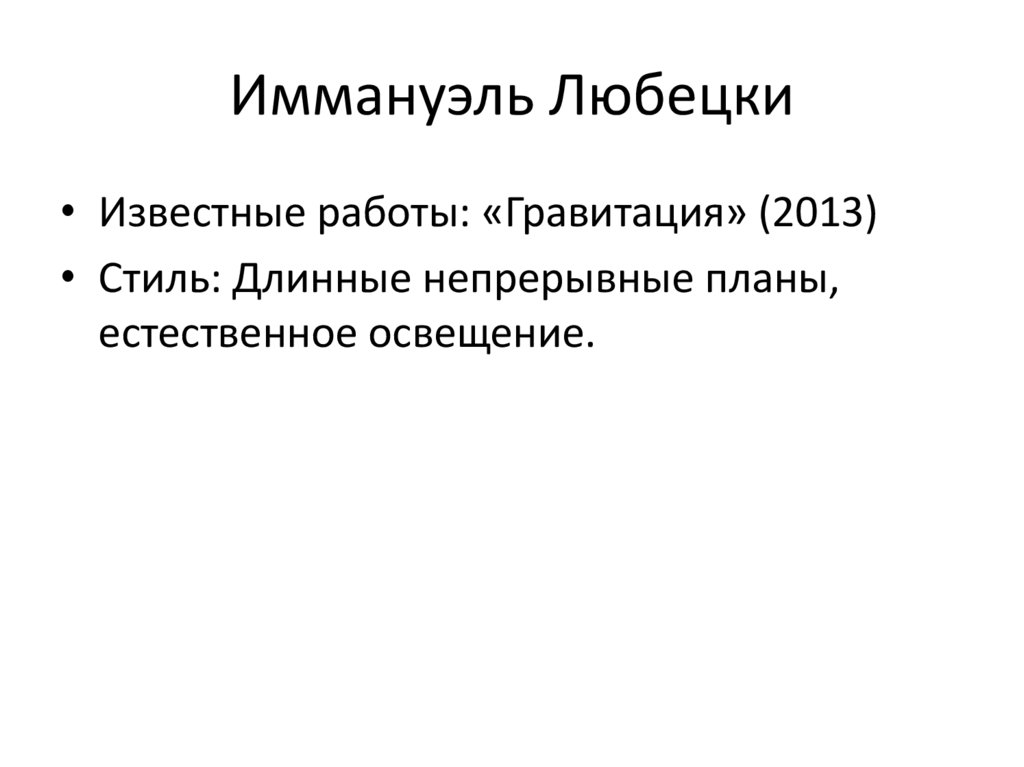 Иммануэль Любецки

• Известные работы: «Гравитация» (2013)
• Стиль: Длинные непрерывные планы, естественное освещение.